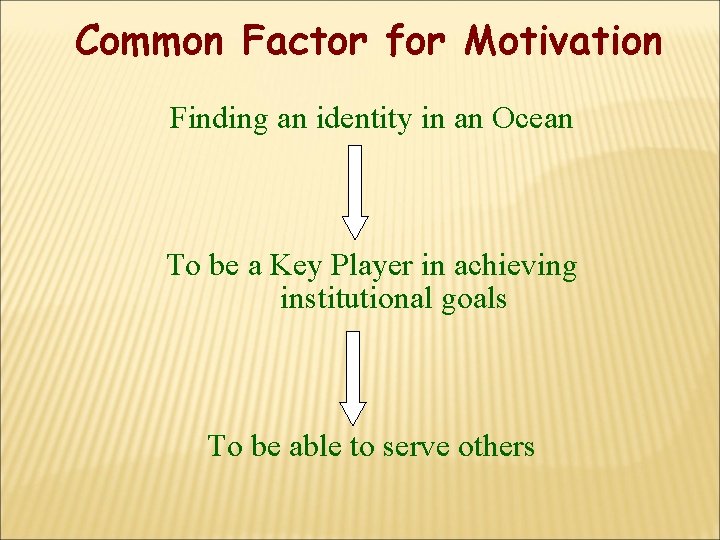 Common Factor for Motivation

Finding an identity in an Ocean

To be a Key Player in achieving institutional goals

To be able to serve others